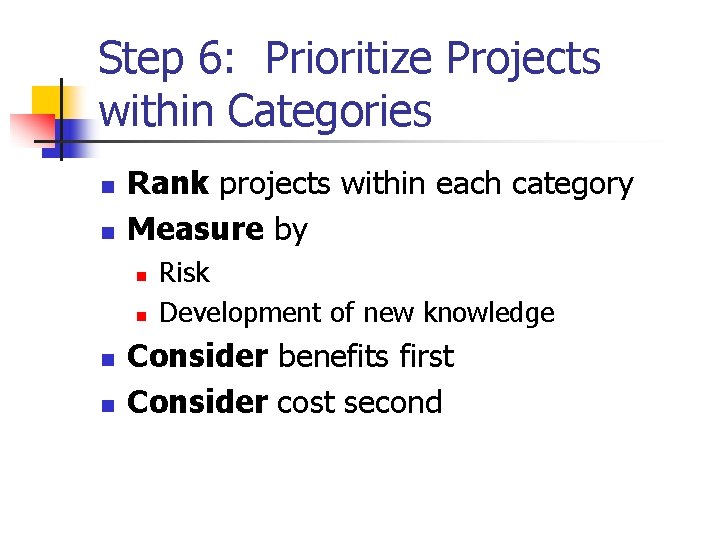 Step 6: Prioritize Projects within Categories

- Rank projects within each category
- Measure by
  - Risk
  - Development of new knowledge
- Consider benefits first
- Consider cost second